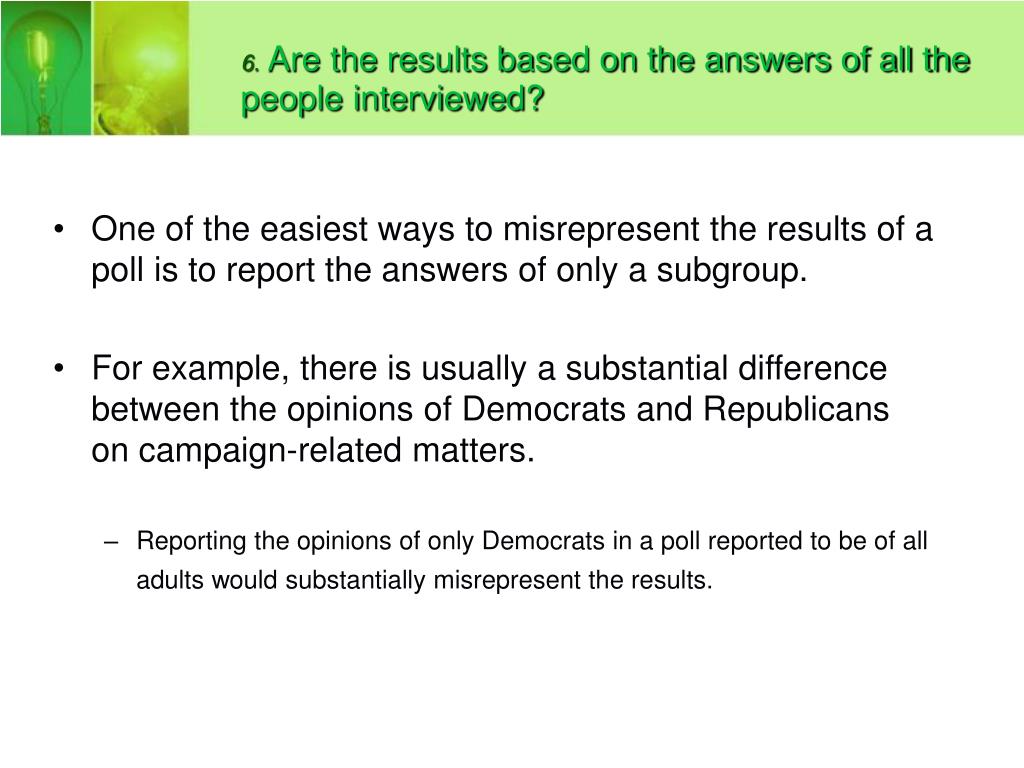 6. Are the results based on the answers of all the people interviewed?

• One of the easiest ways to misrepresent the results of a poll is to report the answers of only a subgroup.

• For example, there is usually a substantial difference between the opinions of Democrats and Republicans on campaign-related matters.

– Reporting the opinions of only Democrats in a poll reported to be of all adults would substantially misrepresent the results.